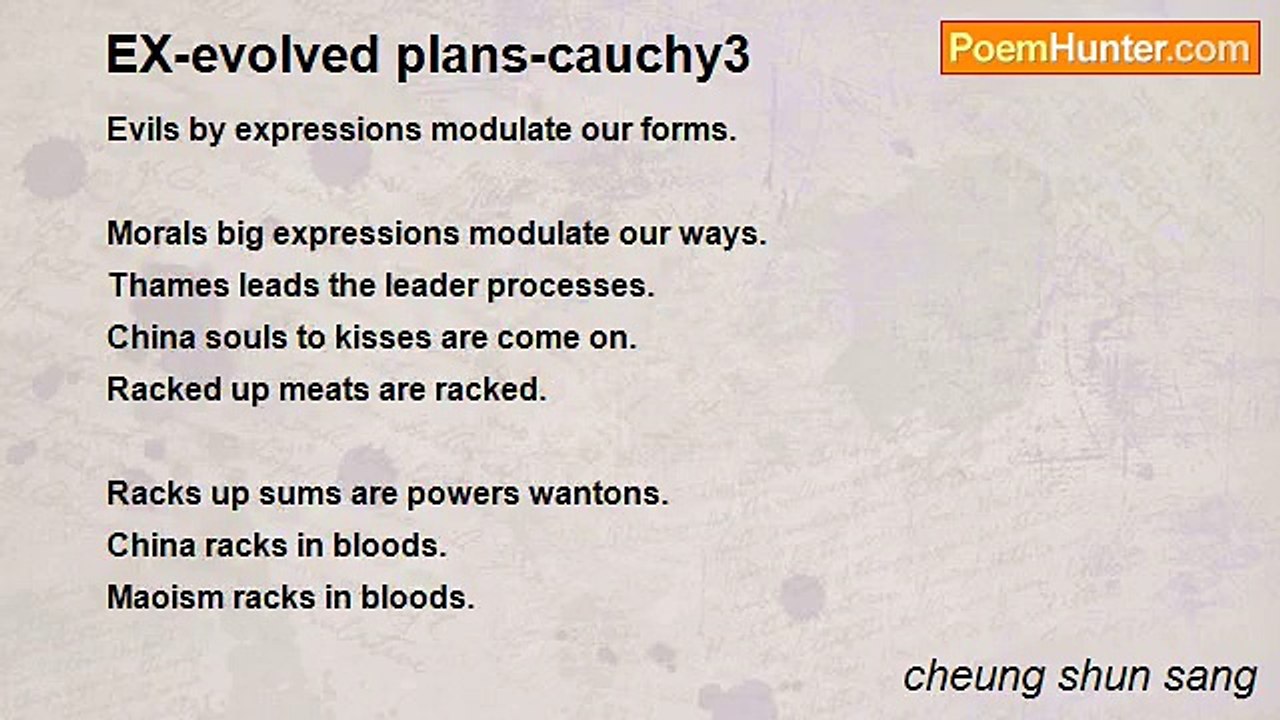 EX-evolved plans-cauchy3

PoemHunter.com

Evils by expressions modulate our forms.

Morals big expressions modulate our ways.
Thames leads the leader processes.
China souls to kisses are come on.
Racked up meats are racked.

Racks up sums are powers wantons.
China racks in bloods.
Maoism racks in bloods.

cheung shun sang